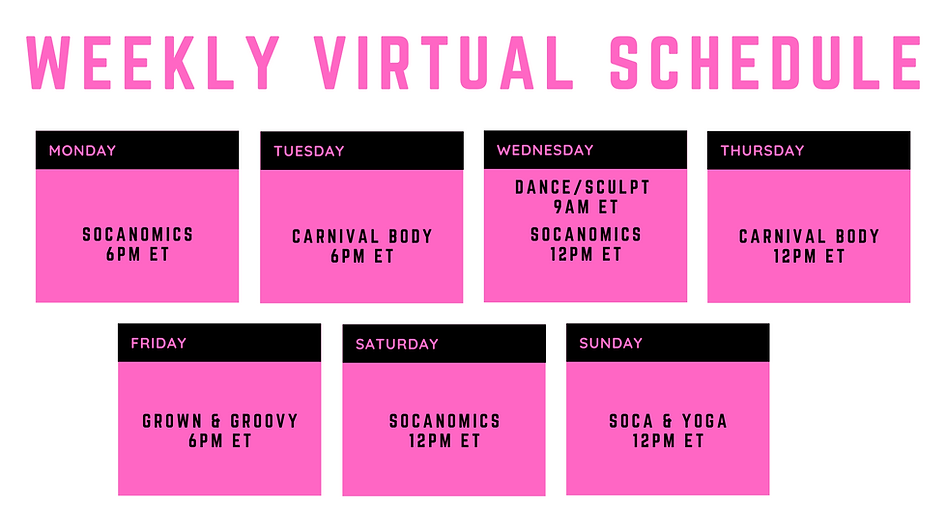 WEEKLY VIRTUAL SCHEDULE

MONDAY

SOCANOMICS
6PM ET

TUESDAY

CARNIVAL BODY
6PM ET

WEDNESDAY

DANCE/SCULPT
9AM ET

SOCANOMICS
12PM ET

THURSDAY

CARNIVAL BODY
12PM ET

FRIDAY

GROWN & GROOVY
6PM ET

SATURDAY

SOCANOMICS
12PM ET

SUNDAY

SOCA & YOGA
12PM ET